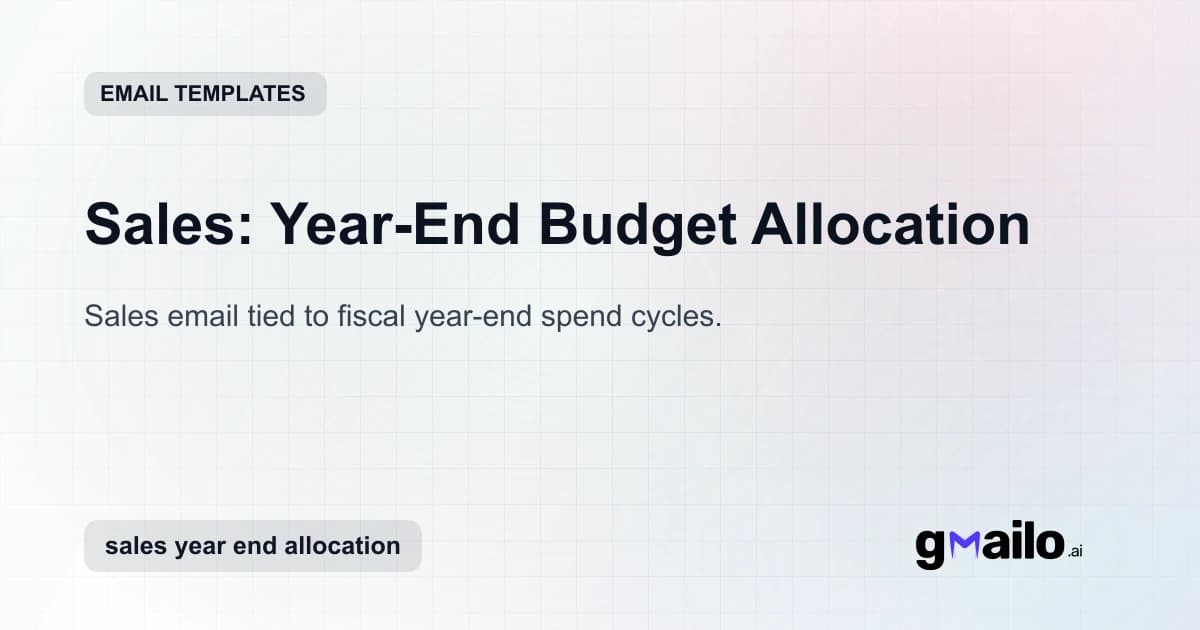 EMAIL TEMPLATES

Sales: Year-End Budget Allocation

Sales email tied to fiscal year-end spend cycles.

sales year end allocation

gmailo.ai